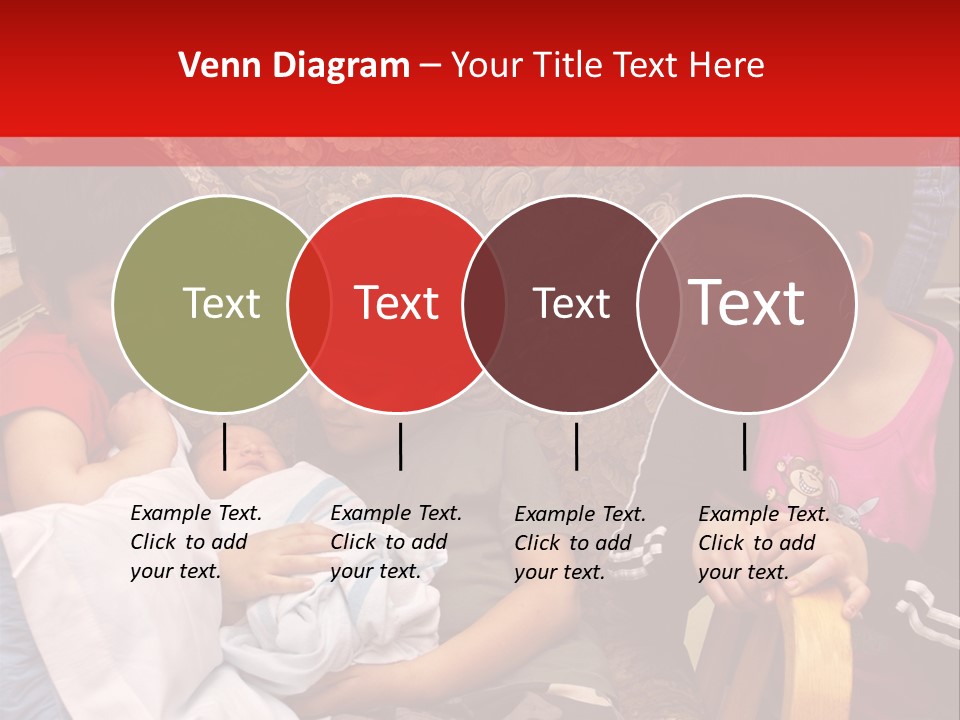 Venn Diagram – Your Title Text Here

Text

Text

Text

Text

Example Text. Click to add your text.

Example Text. Click to add your text.

Example Text. Click to add your text.

Example Text. Click to add your text.